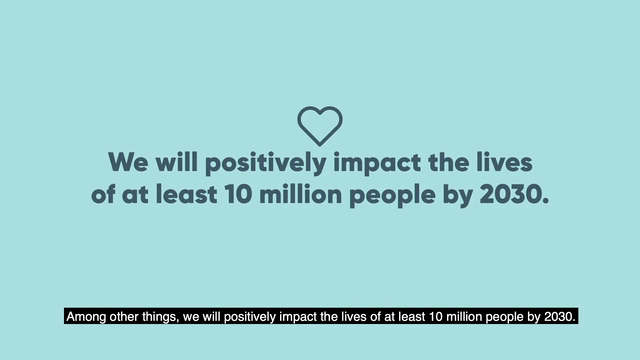 We will positively impact the lives of at least 10 million people by 2030.

Among other things, we will positively impact the lives of at least 10 million people by 2030.